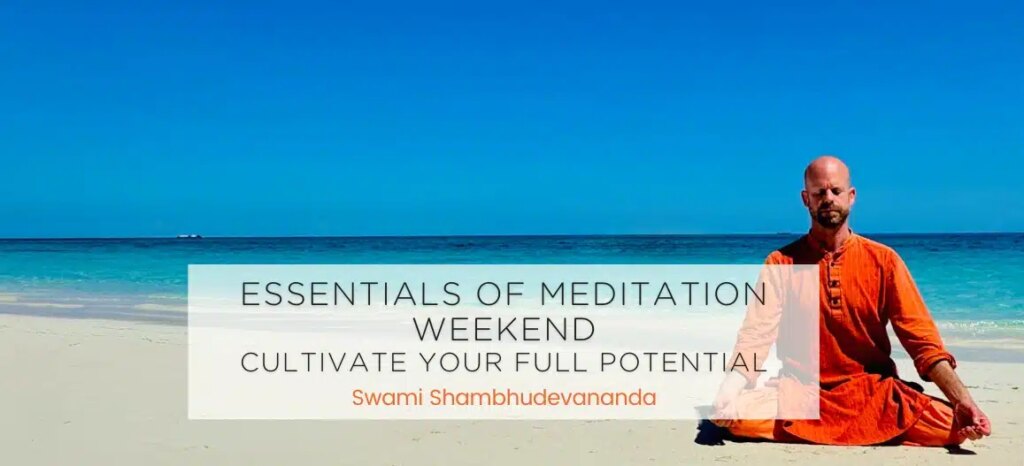 ESSENTIALS OF MEDITATION WEEKEND
CULTIVATE YOUR FULL POTENTIAL
Swami Shambhudevananda